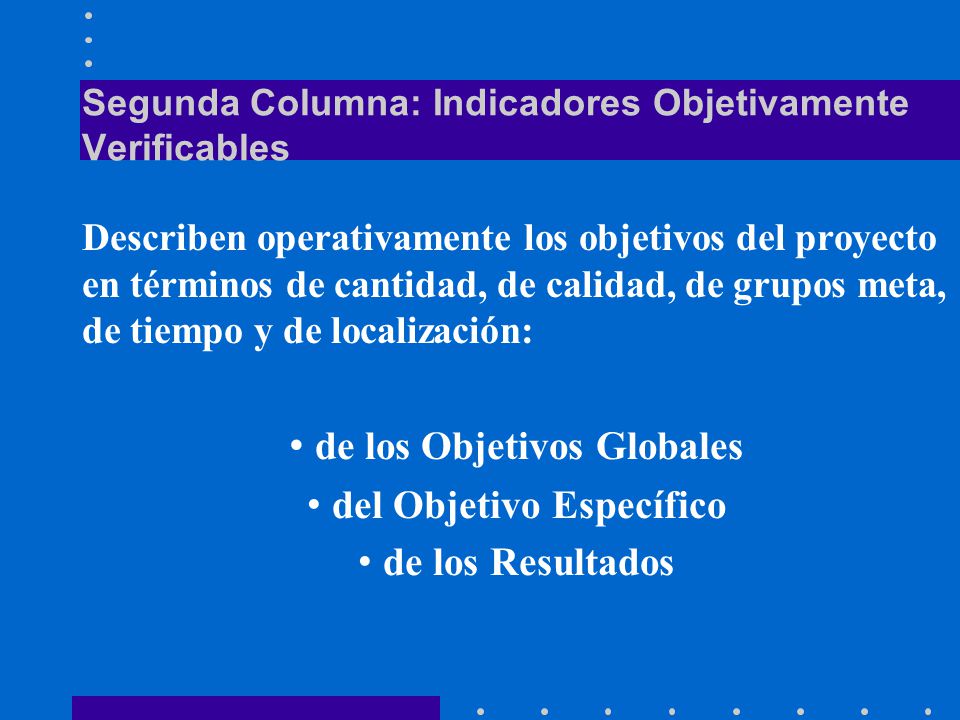 Segunda Columna: Indicadores Objetivamente Verificables

Describen operativamente los objetivos del proyecto en términos de cantidad, de calidad, de grupos meta, de tiempo y de localización:

• de los Objetivos Globales
• del Objetivo Específico
• de los Resultados